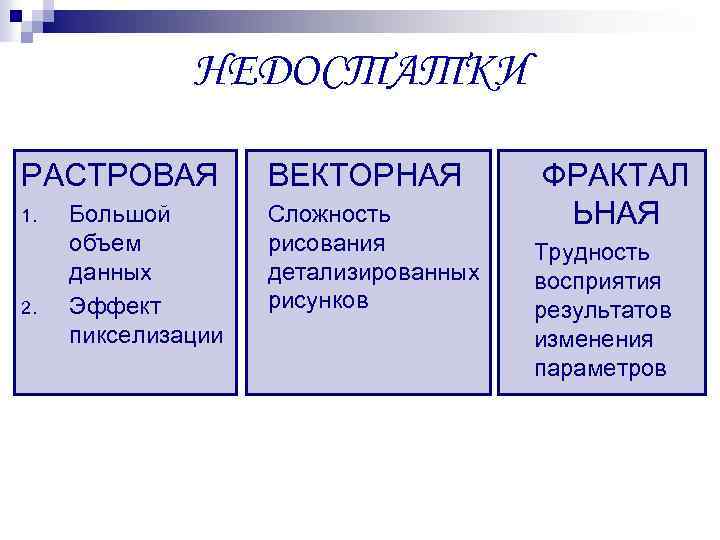 НЕДОСТАТКИ

РАСТРОВАЯ

1. Большой объем данных
2. Эффект пикселизации

ВЕКТОРНАЯ

Сложность рисования детализированных рисунков

ФРАКТАЛЬНАЯ

Трудность восприятия результатов изменения параметров